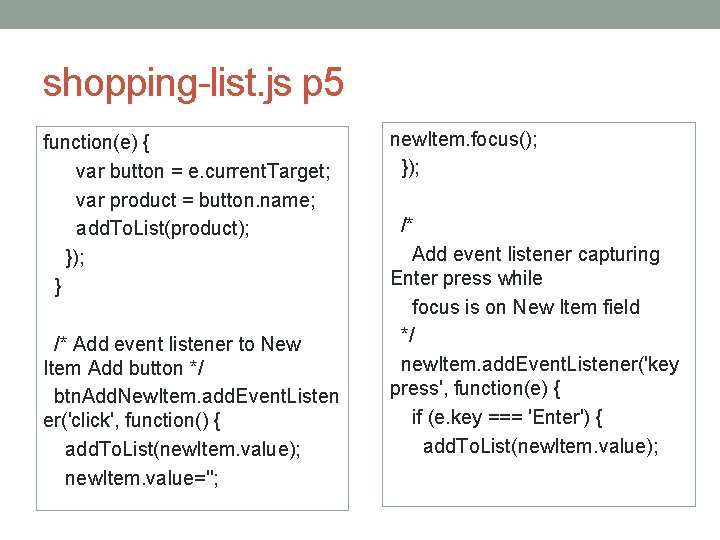 shopping-list.js p5

function(e) {
var button = e.currentTarget;
var product = button.name;
addToList(product);
});
}

/* Add event listener to New Item Add button */
btnAddNewItem.addEventListener('click', function() {
addToList(newItem.value);
newItem.value='';

newItem.focus();
});

/*
Add event listener capturing Enter press while
focus is on New Item field
*/
newItem.addEventListener('keypress', function(e) {
if (e.key === 'Enter') {
addToList(newItem.value);